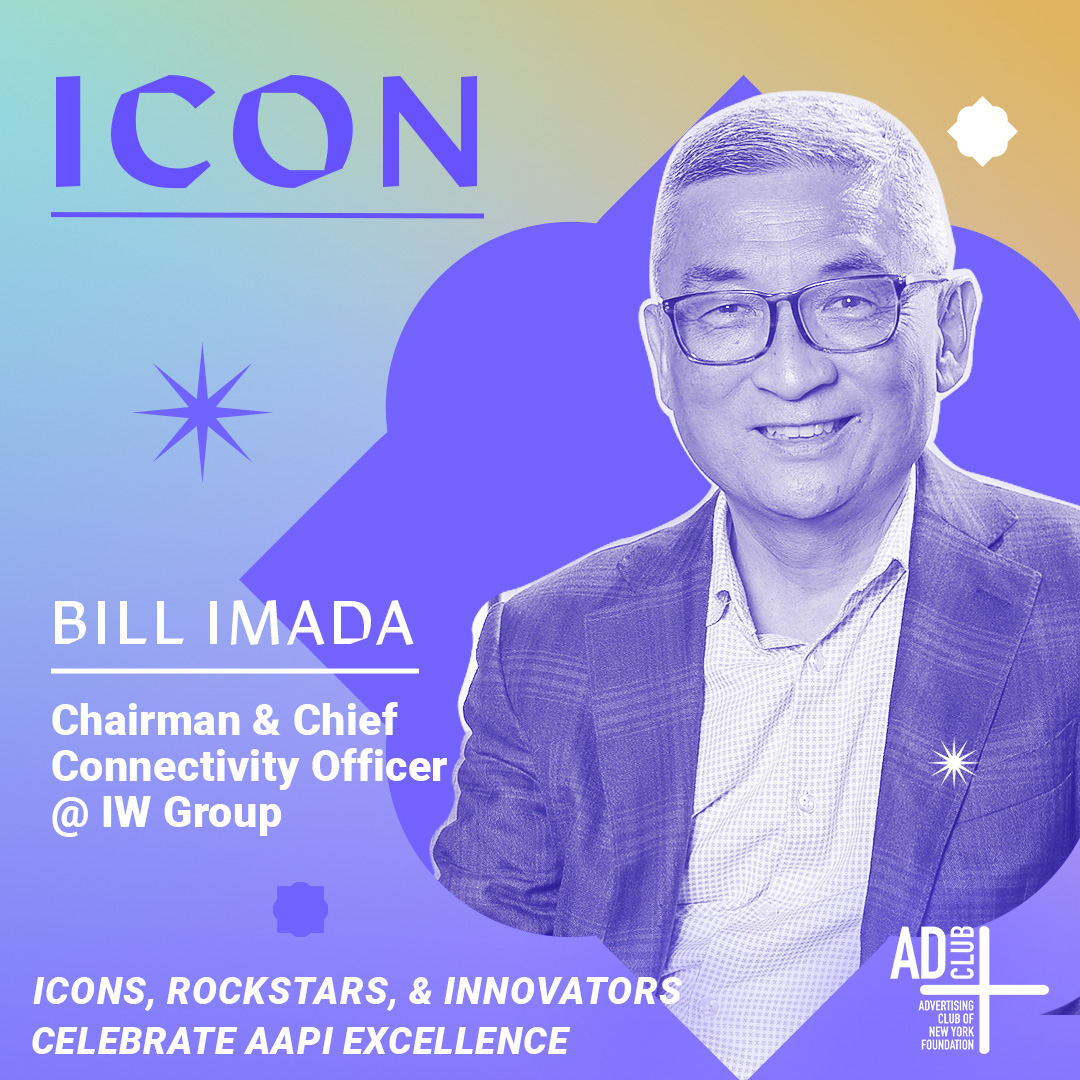 ICON

BILL IMADA

Chairman & Chief Connectivity Officer @ IW Group

ICONS, ROCKSTARS, & INNOVATORS CELEBRATE AAPI EXCELLENCE

AD CLUB
ADVERTISING CLUB OF NEW YORK FOUNDATION